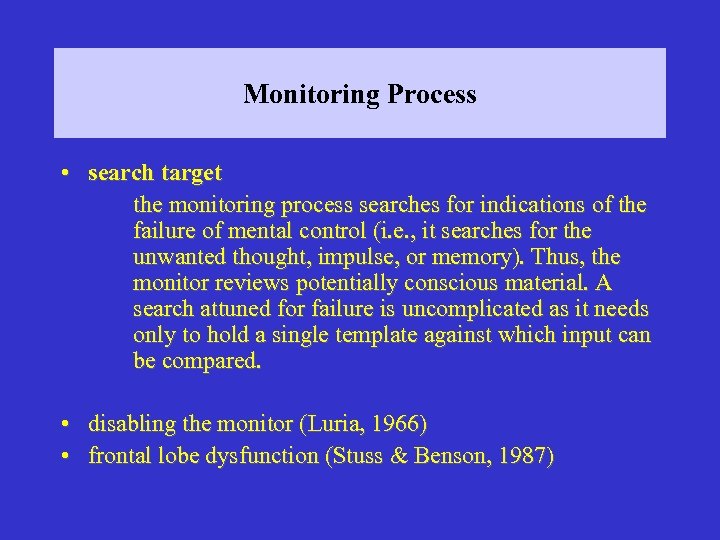 Monitoring Process

• search target

the monitoring process searches for indications of the failure of mental control (i.e., it searches for the unwanted thought, impulse, or memory). Thus, the monitor reviews potentially conscious material. A search attuned for failure is uncomplicated as it needs only to hold a single template against which input can be compared.

• disabling the monitor (Luria, 1966)
• frontal lobe dysfunction (Stuss & Benson, 1987)